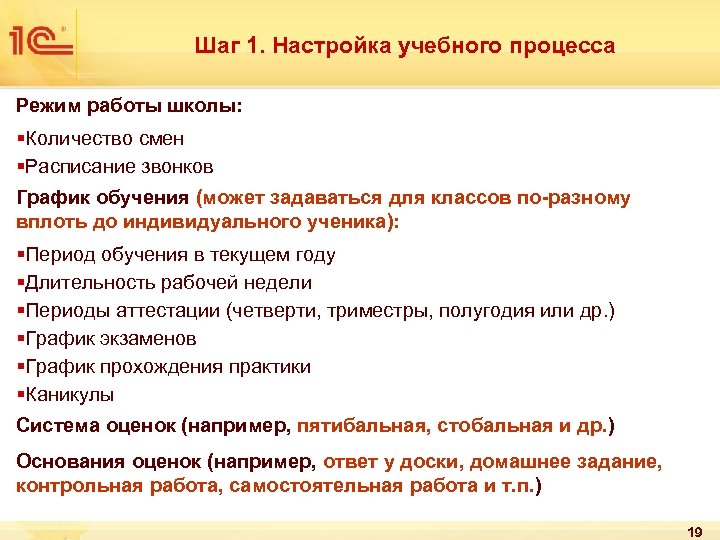 1С

Шаг 1. Настройка учебного процесса

Режим работы школы:

▪Количество смен
▪Расписание звонков

График обучения (может задаваться для классов по-разному вплоть до индивидуального ученика):

▪Период обучения в текущем году
▪Длительность рабочей недели
▪Периоды аттестации (четверти, триместры, полугодия или др.)
▪График экзаменов
▪График прохождения практики
▪Каникулы

Система оценок (например, пятибальная, стобальная и др.)

Основания оценок (например, ответ у доски, домашнее задание, контрольная работа, самостоятельная работа и т.п.)

19